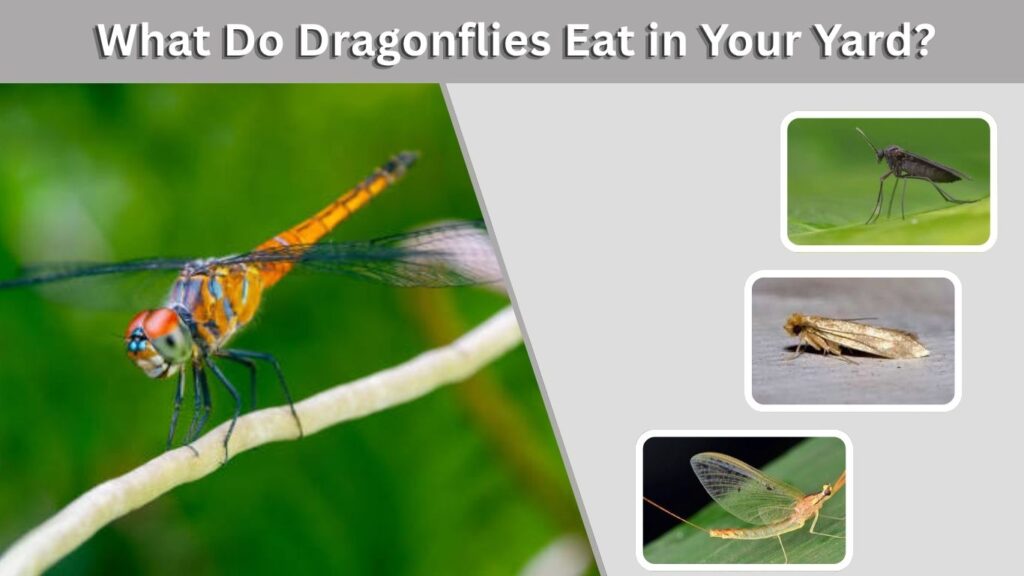 What Do Dragonflies Eat in Your Yard?